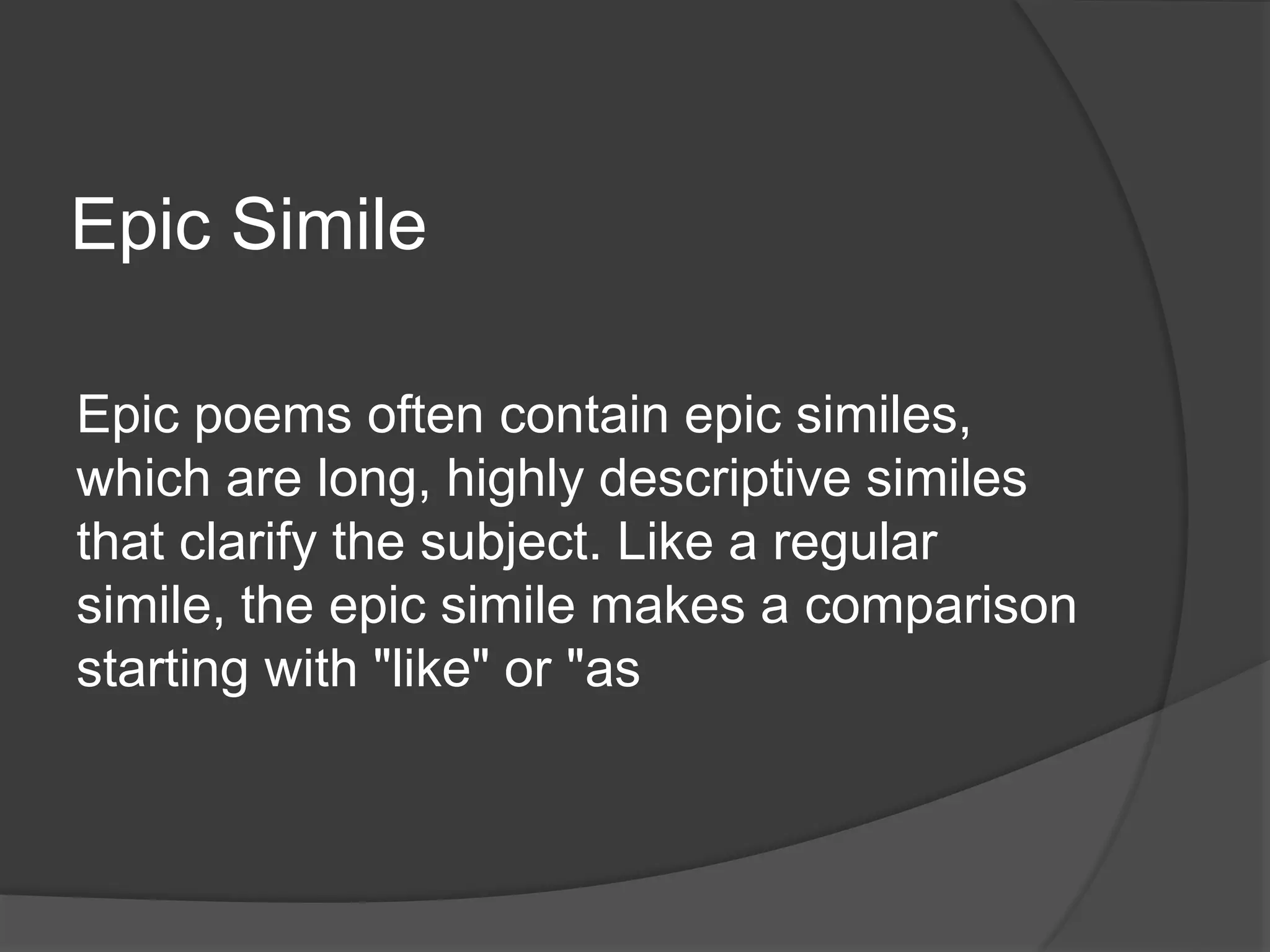 Epic Simile

Epic poems often contain epic similes, which are long, highly descriptive similes that clarify the subject. Like a regular simile, the epic simile makes a comparison starting with "like" or "as